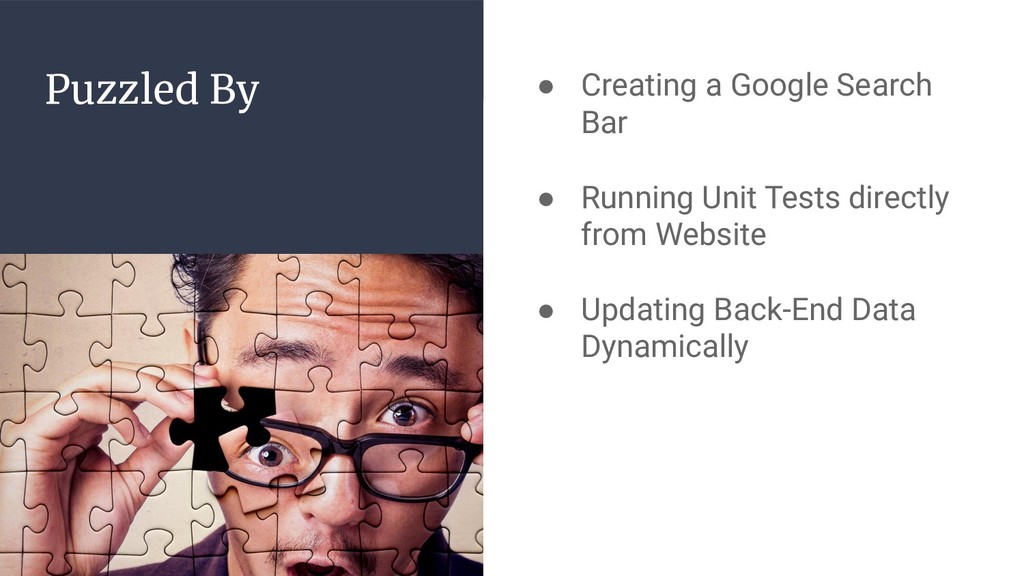 Puzzled By

● Creating a Google Search Bar

● Running Unit Tests directly from Website

● Updating Back-End Data Dynamically